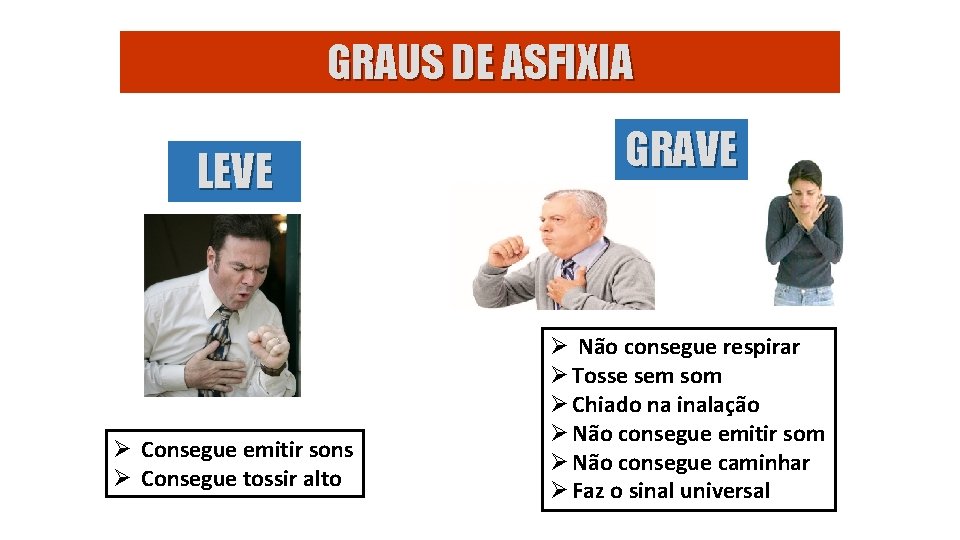 GRAUS DE ASFIXIA

LEVE

➢ Consegue emitir sons
➢ Consegue tossir alto

GRAVE

➢ Não consegue respirar
➢ Tosse sem som
➢ Chiado na inalação
➢ Não consegue emitir som
➢ Não consegue caminhar
➢ Faz o sinal universal